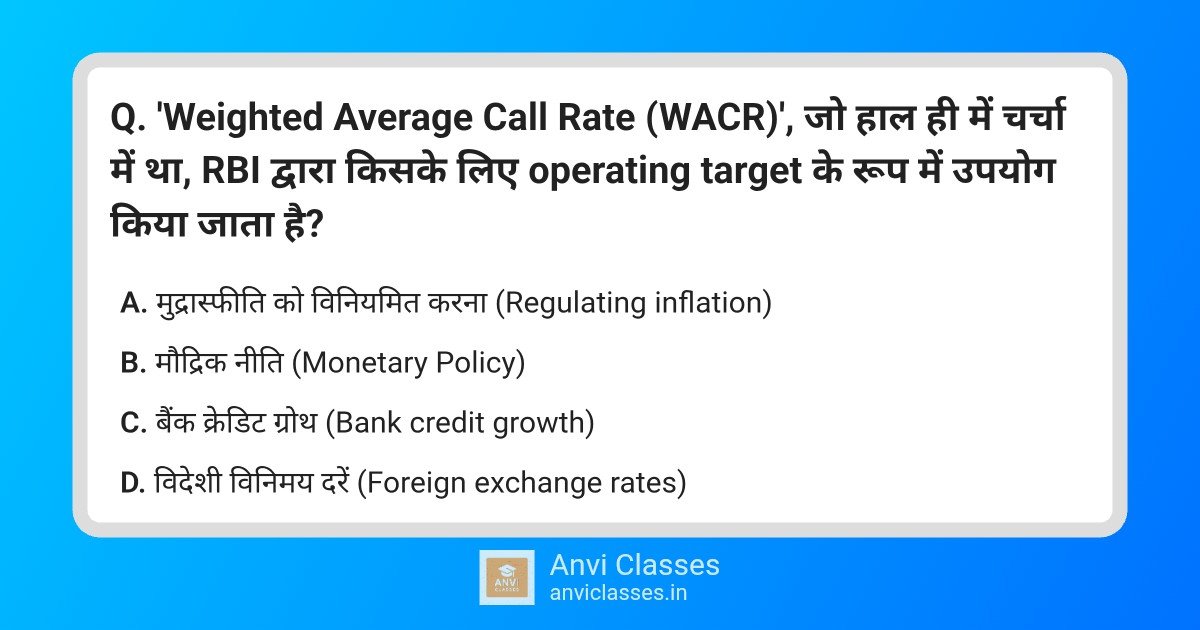 Q. 'Weighted Average Call Rate (WACR)', जो हाल ही में चर्चा में था, RBI द्वारा किसके लिए operating target के रूप में उपयोग किया जाता है?

A. मुद्रास्फीति को विनियमित करना (Regulating inflation)

B. मौद्रिक नीति (Monetary Policy)

C. बैंक क्रेडिट ग्रोथ (Bank credit growth)

D. विदेशी विनिमय दरें (Foreign exchange rates)

ANVI CLASSES

Anvi Classes
anviclasses.in